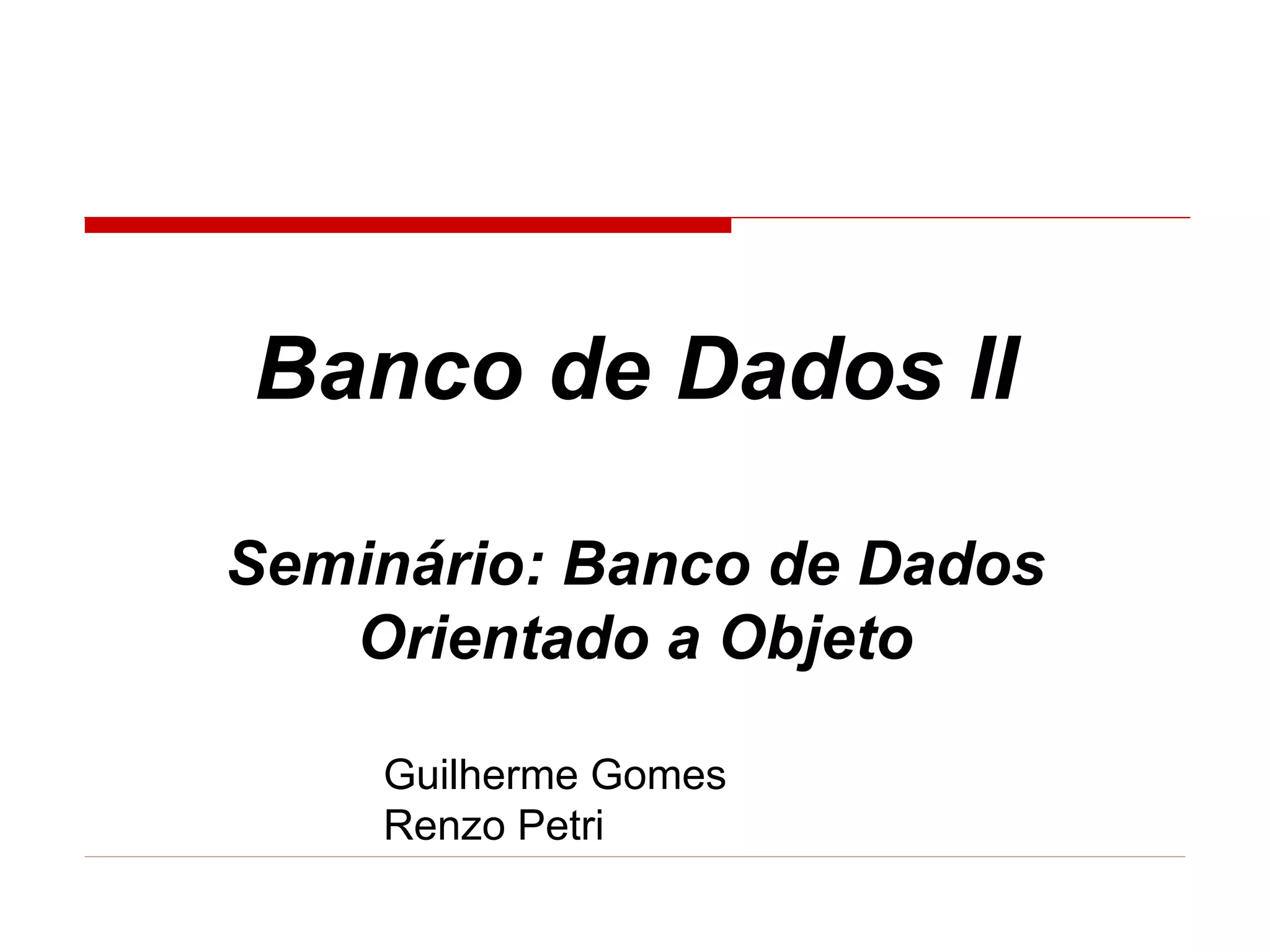 Banco de Dados II

Seminário: Banco de Dados Orientado a Objeto

Guilherme Gomes
Renzo Petri